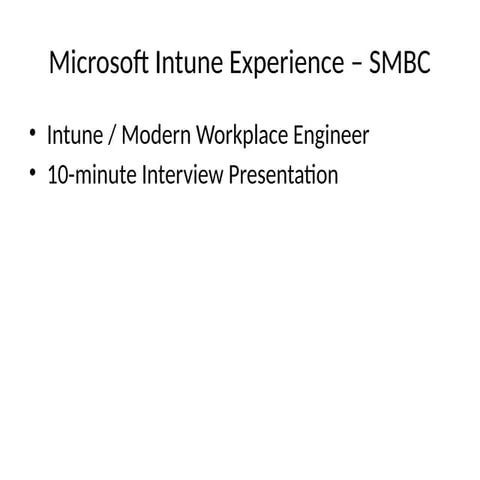 Microsoft Intune Experience – SMBC

• Intune / Modern Workplace Engineer
• 10-minute Interview Presentation